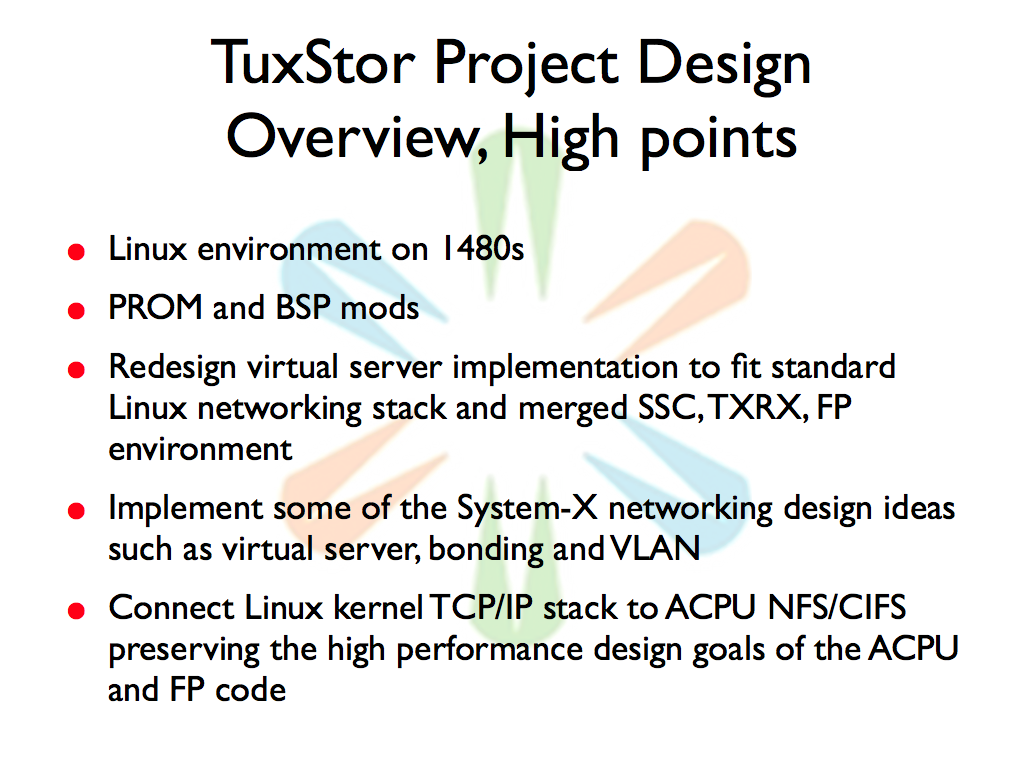 TuxStor Project Design Overview, High points

- Linux environment on 1480s
- PROM and BSP mods
- Redesign virtual server implementation to fit standard Linux networking stack and merged SSC, TXRX, FP environment
- Implement some of the System-X networking design ideas such as virtual server, bonding and VLAN
- Connect Linux kernel TCP/IP stack to ACPU NFS/CIFS preserving the high performance design goals of the ACPU and FP code